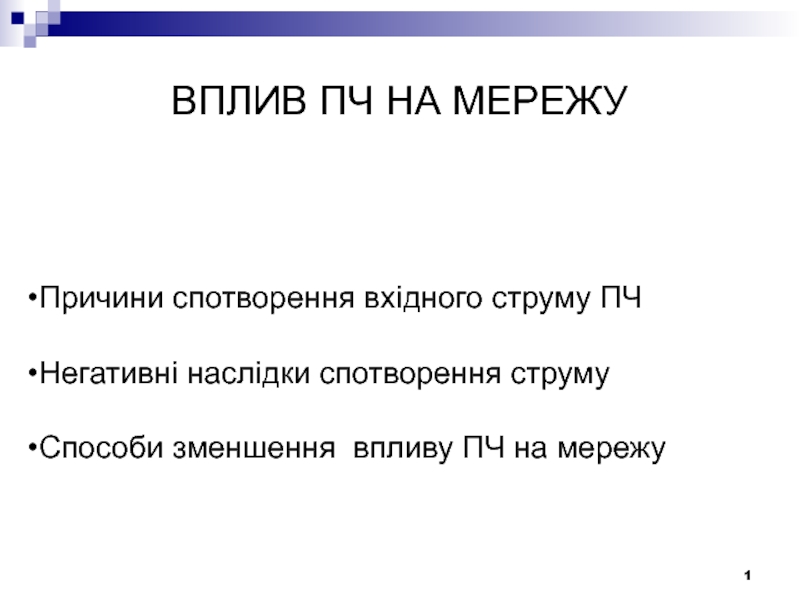 ВПЛИВ ПЧ НА МЕРЕЖУ

•Причини спотворення вхідного струму ПЧ

•Негативні наслідки спотворення струму

•Способи зменшення впливу ПЧ на мережу

1